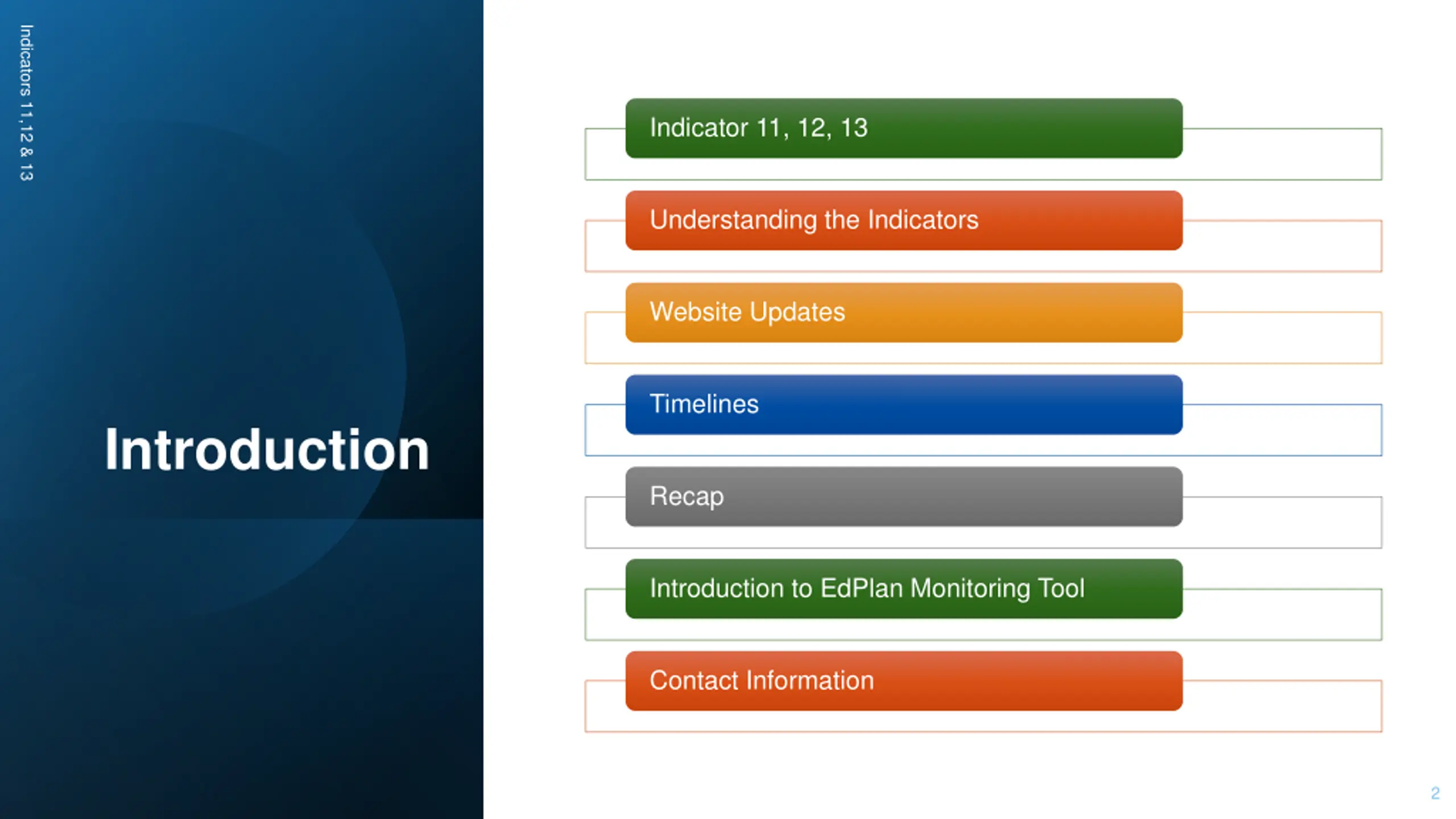 Indicators 11,12 & 13

Introduction

Indicator 11, 12, 13

Understanding the Indicators

Website Updates

Timelines

Recap

Introduction to EdPlan Monitoring Tool

Contact Information

2